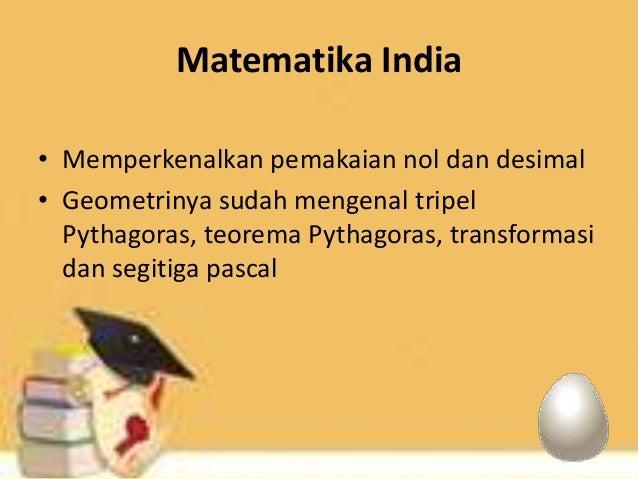 Matematika India

• Memperkenalkan pemakaian nol dan desimal
• Geometrinya sudah mengenal tripel Pythagoras, teorema Pythagoras, transformasi dan segitiga pascal